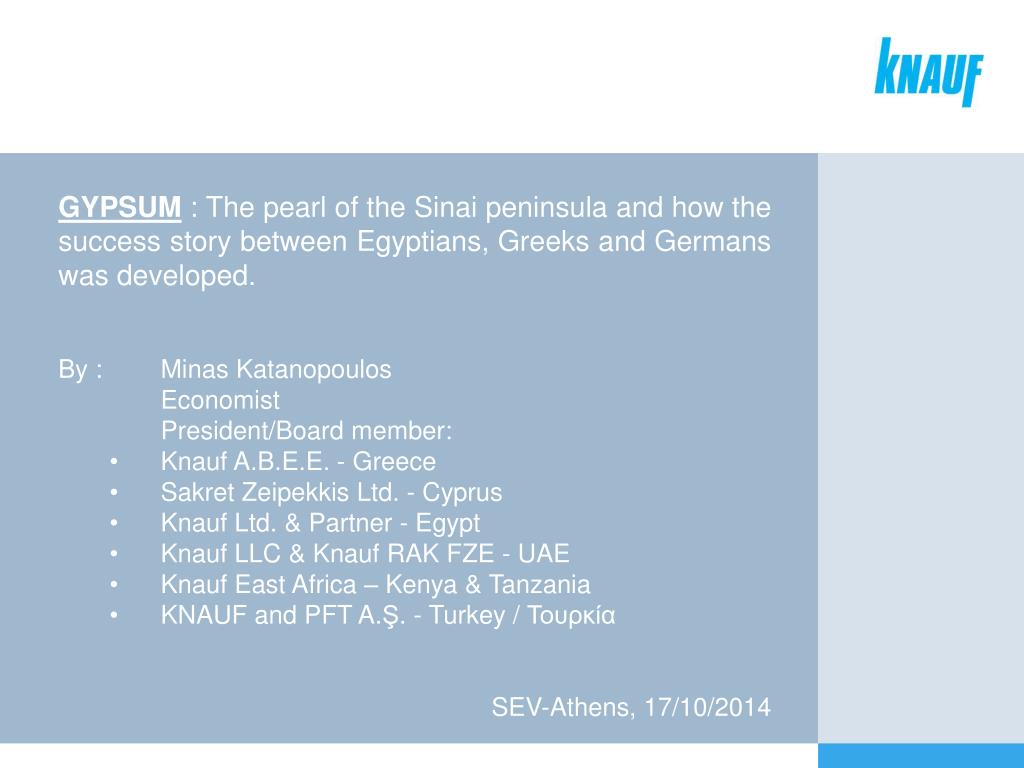 KNAUF

GYPSUM : The pearl of the Sinai peninsula and how the success story between Egyptians, Greeks and Germans was developed.

By : Minas Katanopoulos
Economist
President/Board member:
• Knauf A.B.E.E. - Greece
• Sakret Zeipekkis Ltd. - Cyprus
• Knauf Ltd. & Partner - Egypt
• Knauf LLC & Knauf RAK FZE - UAE
• Knauf East Africa – Kenya & Tanzania
• KNAUF and PFT A.Ş. - Turkey / Τουρκία

SEV-Athens, 17/10/2014